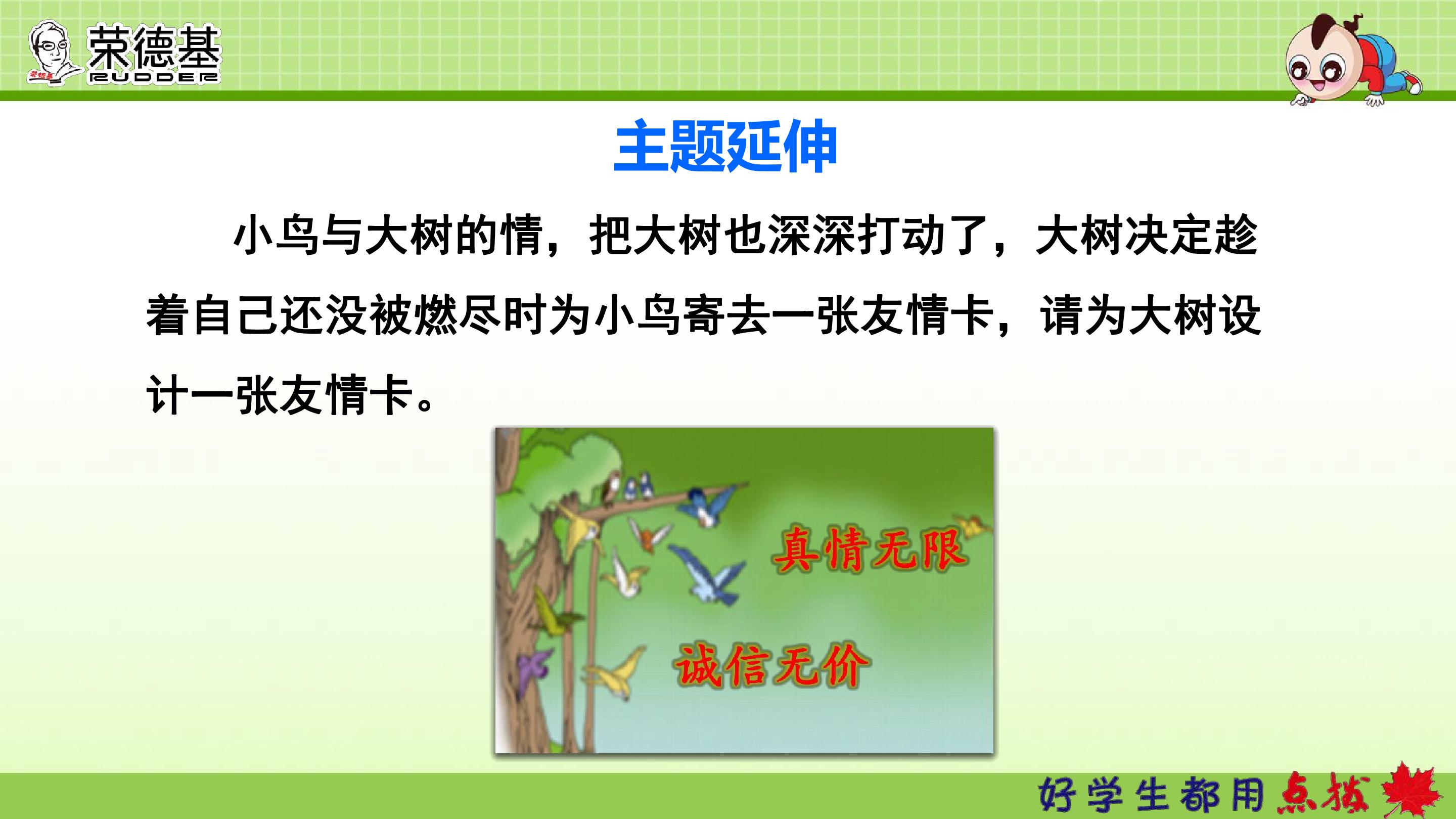 荣德基
RUDDER

主题延伸

小鸟与大树的情，把大树也深深打动了，大树决定趁着自己还没被燃尽时为小鸟寄去一张友情卡，请为大树设计一张友情卡。

真情无限

诚信无价

好学生都用点拨